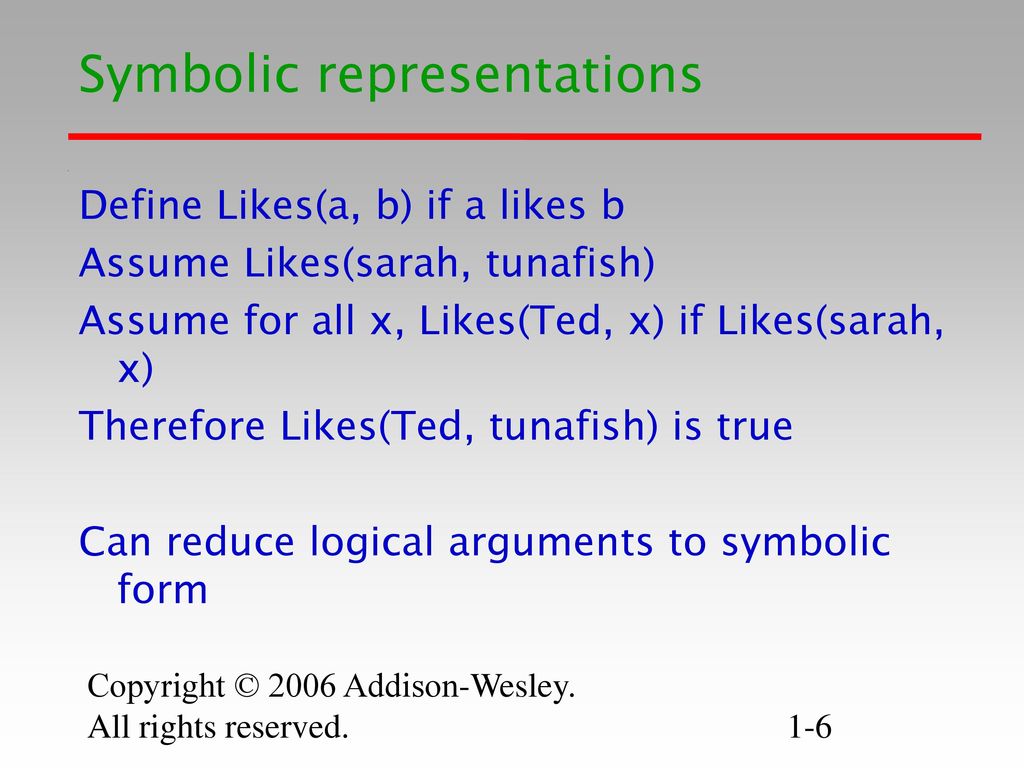 Symbolic representations

Define Likes(a, b) if a likes b

Assume Likes(sarah, tunafish)

Assume for all x, Likes(Ted, x) if Likes(sarah, x)

Therefore Likes(Ted, tunafish) is true

Can reduce logical arguments to symbolic form

Copyright © 2006 Addison-Wesley. All rights reserved.

1-6